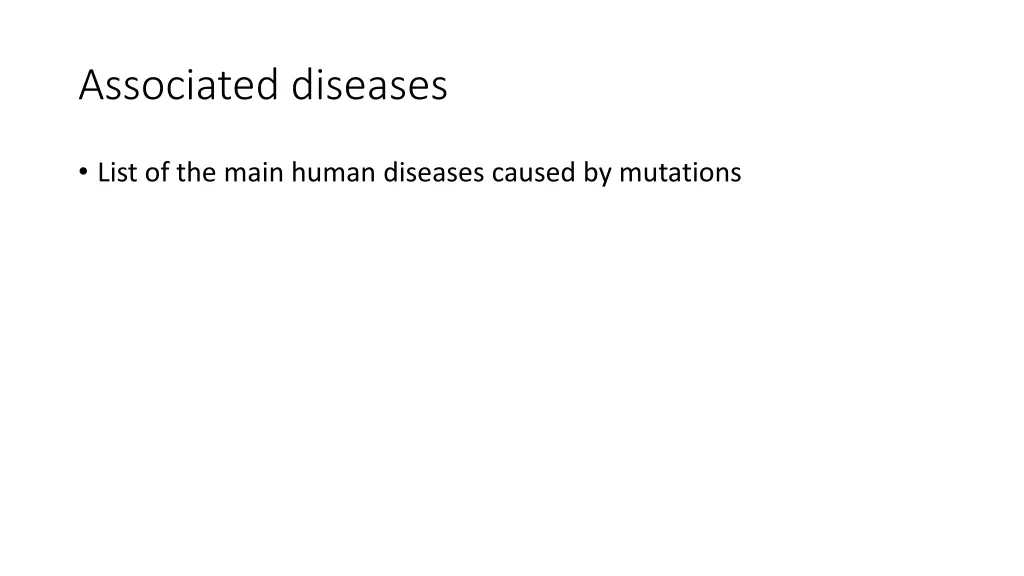 Associated diseases

• List of the main human diseases caused by mutations